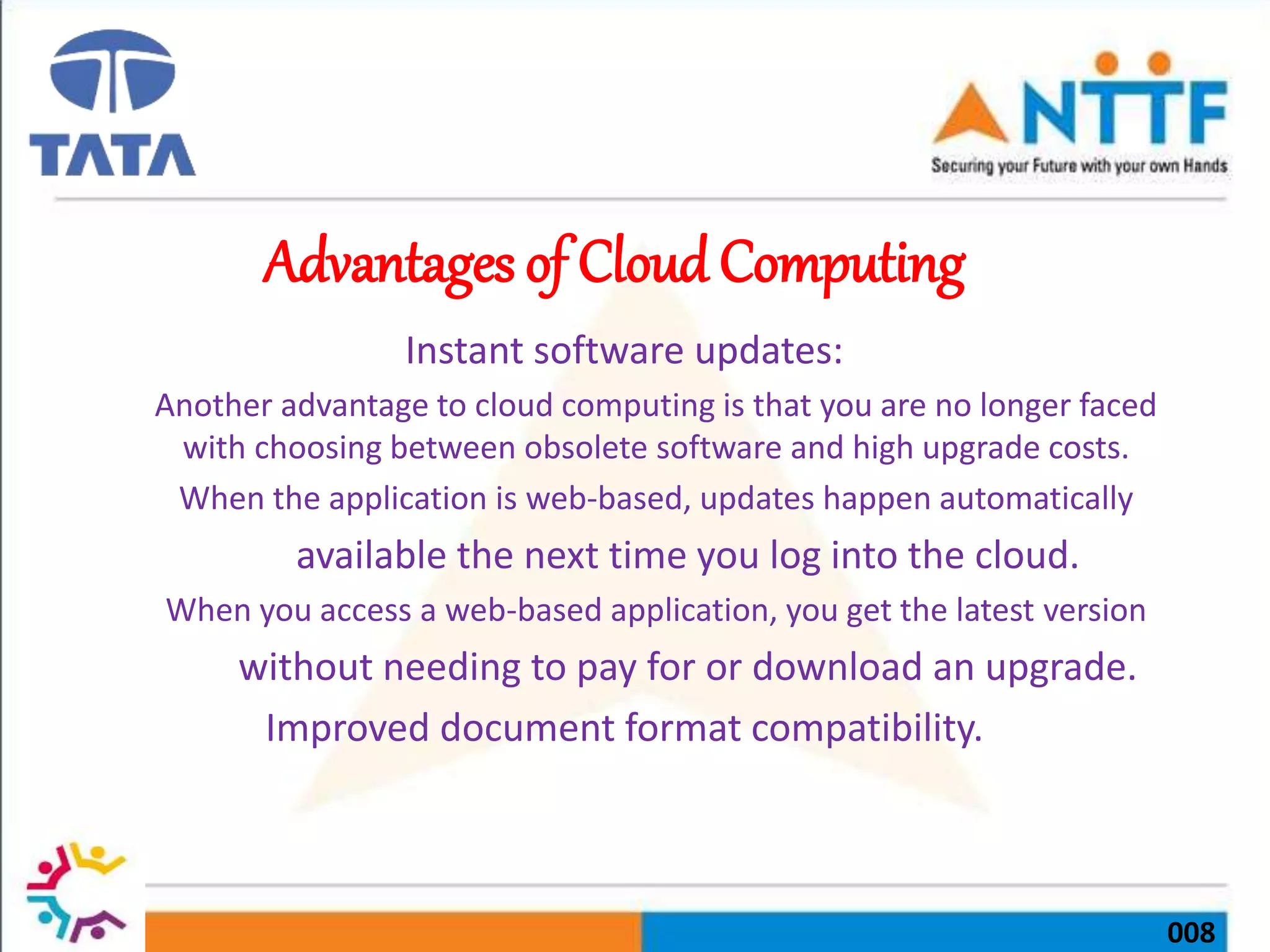 TATA

NTTF
Securing your Future with your own Hands

Advantages of Cloud Computing

Instant software updates:

Another advantage to cloud computing is that you are no longer faced with choosing between obsolete software and high upgrade costs.

When the application is web-based, updates happen automatically

available the next time you log into the cloud.

When you access a web-based application, you get the latest version

without needing to pay for or download an upgrade.

Improved document format compatibility.

008